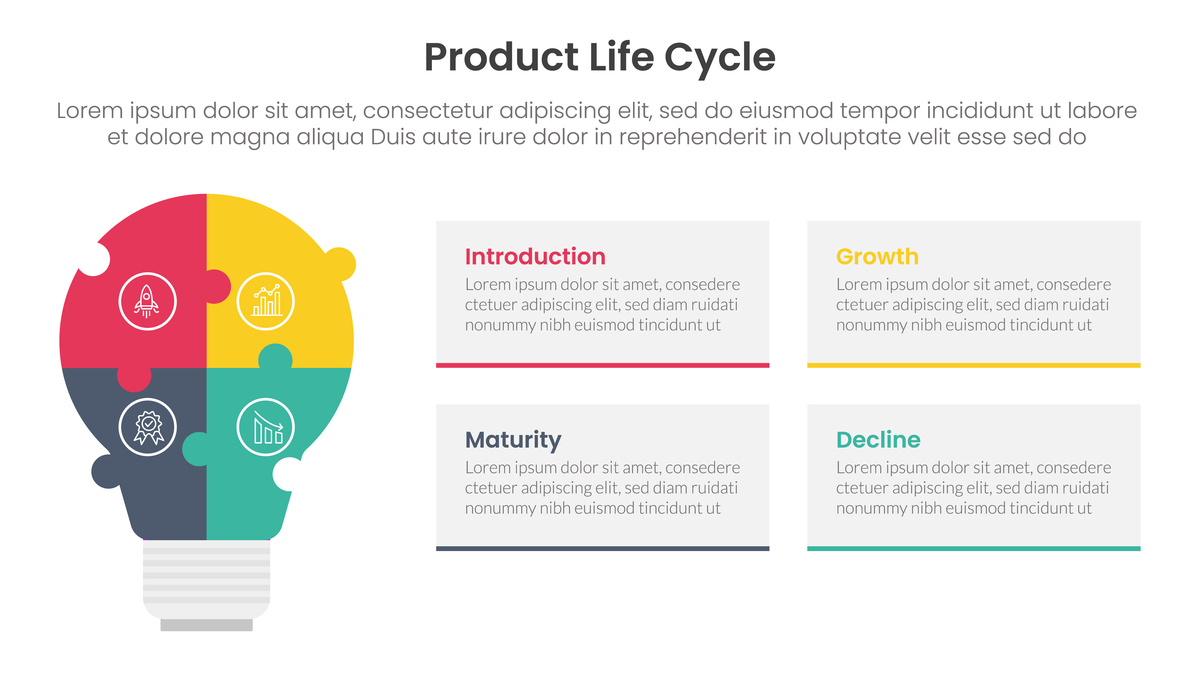 Product Life Cycle

Lorem ipsum dolor sit amet, consectetur adipiscing elit, sed do eiusmod tempor incididunt ut labore et dolore magna aliqua Duis aute irure dolor in reprehenderit in voluptate velit esse sed do

Introduction
Lorem ipsum dolor sit amet, consedere ctetuer adipiscing elit, sed diam ruidati nonummy nibh euismod tincidunt ut

Growth
Lorem ipsum dolor sit amet, consedere ctetuer adipiscing elit, sed diam ruidati nonummy nibh euismod tincidunt ut

Maturity
Lorem ipsum dolor sit amet, consedere ctetuer adipiscing elit, sed diam ruidati nonummy nibh euismod tincidunt ut

Decline
Lorem ipsum dolor sit amet, consedere ctetuer adipiscing elit, sed diam ruidati nonummy nibh euismod tincidunt ut